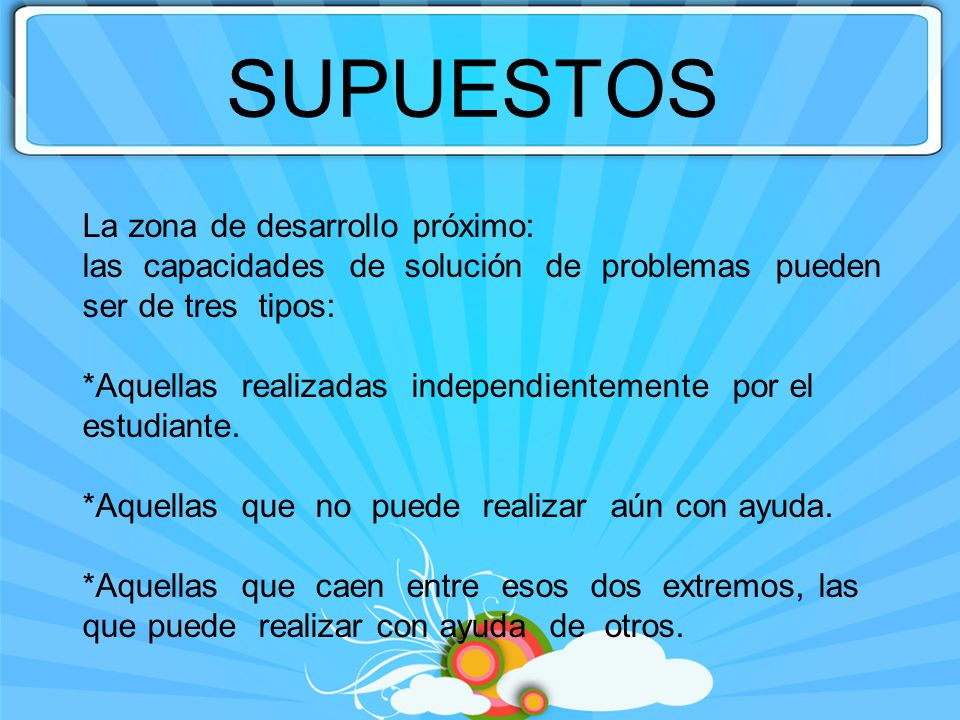 SUPUESTOS

La zona de desarrollo próximo:
las capacidades de solución de problemas pueden ser de tres tipos:

*Aquellas realizadas independientemente por el estudiante.

*Aquellas que no puede realizar aún con ayuda.

*Aquellas que caen entre esos dos extremos, las que puede realizar con ayuda de otros.